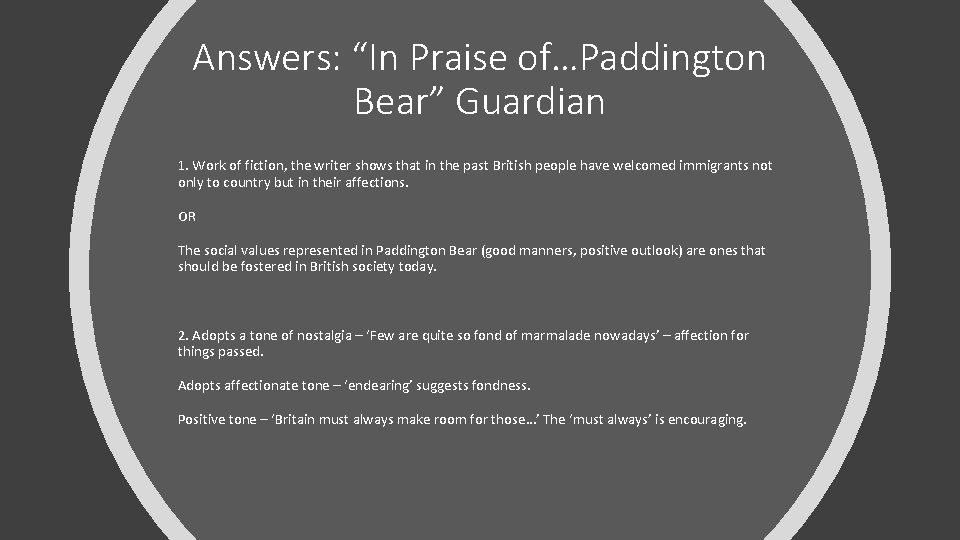 Answers: “In Praise of…Paddington Bear” Guardian

1. Work of fiction, the writer shows that in the past British people have welcomed immigrants not only to country but in their affections.

OR

The social values represented in Paddington Bear (good manners, positive outlook) are ones that should be fostered in British society today.

2. Adopts a tone of nostalgia – ‘Few are quite so fond of marmalade nowadays’ – affection for things passed.

Adopts affectionate tone – ‘endearing’ suggests fondness.

Positive tone – ‘Britain must always make room for those…’ The ‘must always’ is encouraging.